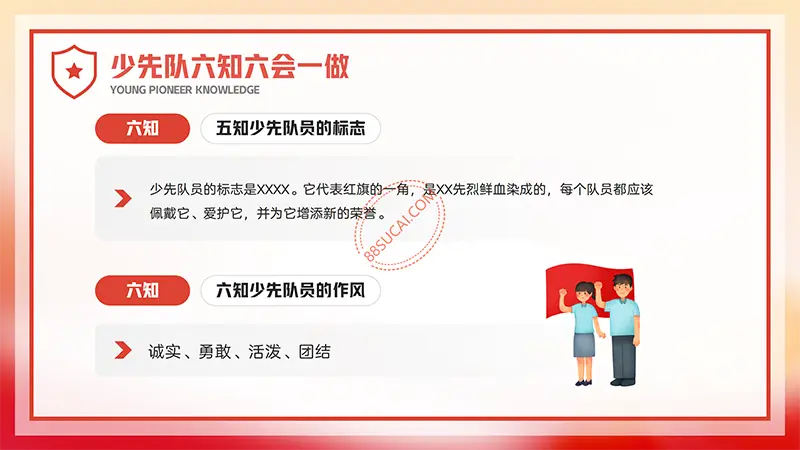 少先队六知六会一做
YOUNG PIONEER KNOWLEDGE

六知
五知少先队员的标志

少先队员的标志是XXXX。它代表红旗的一角，是XX先烈鲜血染成的，每个队员都应该佩戴它、爱护它，并为它增添新的荣誉。

88SUCAI.COM

六知
六知少先队员的作风

诚实、勇敢、活泼、团结